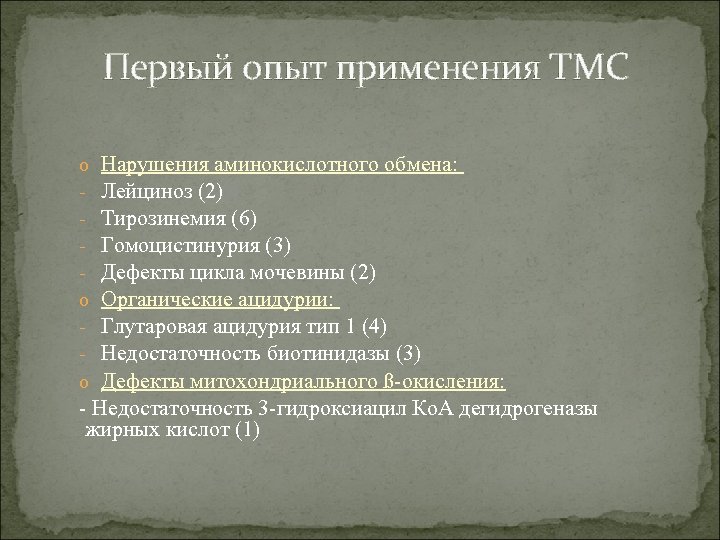 Первый опыт применения ТМС

o Нарушения аминокислотного обмена:
- Лейциноз (2)
- Тирозинемия (6)
- Гомоцистинурия (3)
- Дефекты цикла мочевины (2)
o Органические ацидурии:
- Глутаровая ацидурия тип 1 (4)
- Недостаточность биотинидазы (3)
o Дефекты митохондриального ß-окисления:
- Недостаточность 3-гидроксиацил КоА дегидрогеназы жирных кислот (1)